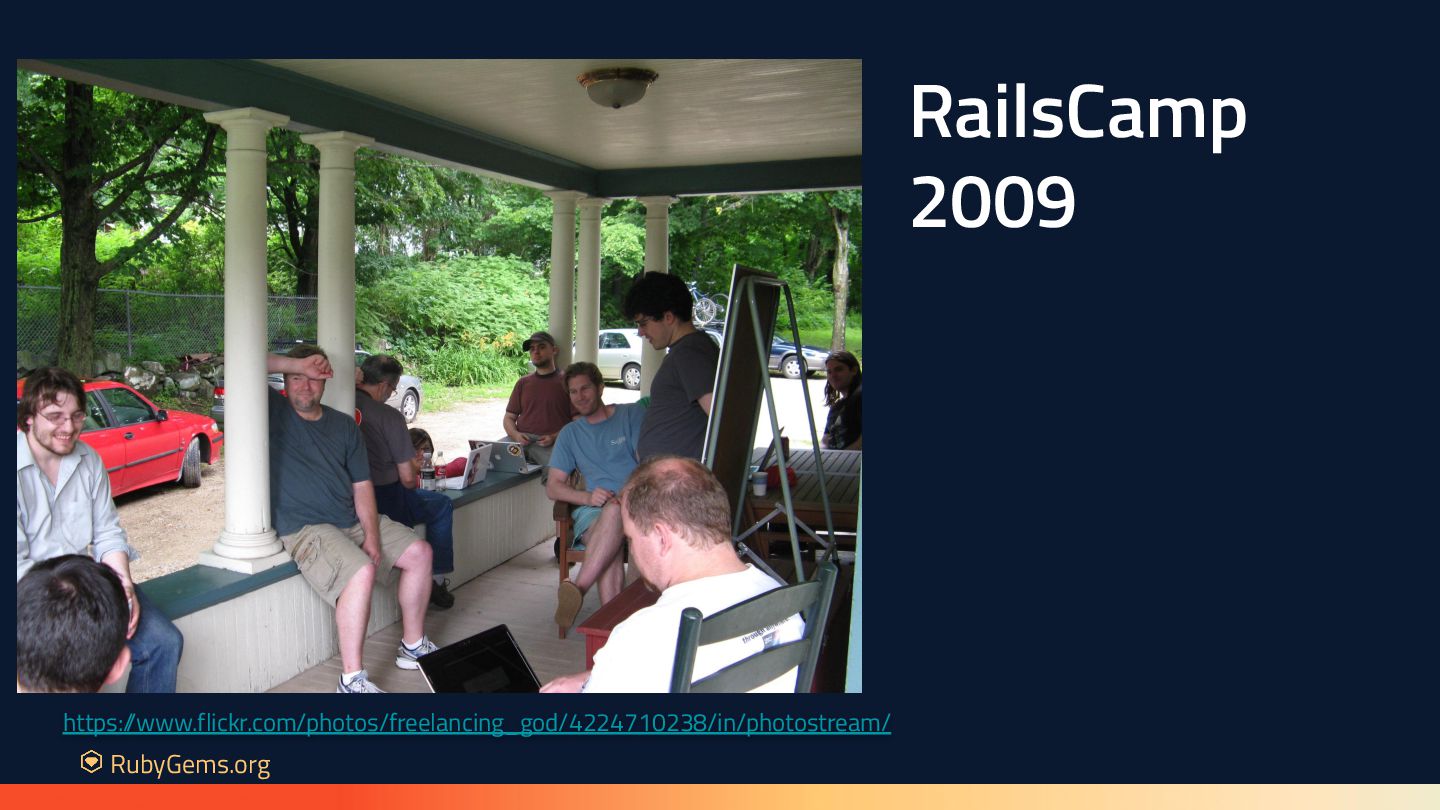 RailsCamp 2009

https://www.flickr.com/photos/freelancing_god/4224710238/in/photostream/

RubyGems.org